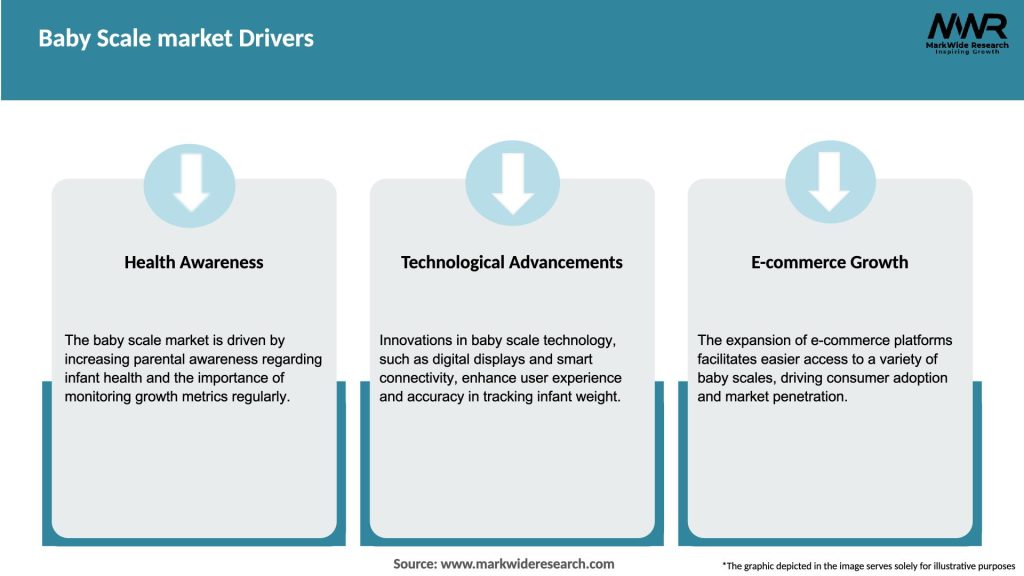 Baby Scale market Drivers

MWR
MarkWide Research
Inspiring Growth

Health Awareness

The baby scale market is driven by increasing parental awareness regarding infant health and the importance of monitoring growth metrics regularly.

Technological Advancements

Innovations in baby scale technology, such as digital displays and smart connectivity, enhance user experience and accuracy in tracking infant weight.

E-commerce Growth

The expansion of e-commerce platforms facilitates easier access to a variety of baby scales, driving consumer adoption and market penetration.

Source: www.markwideresearch.com

*The graphic depicted in the image serves solely for illustrative purposes